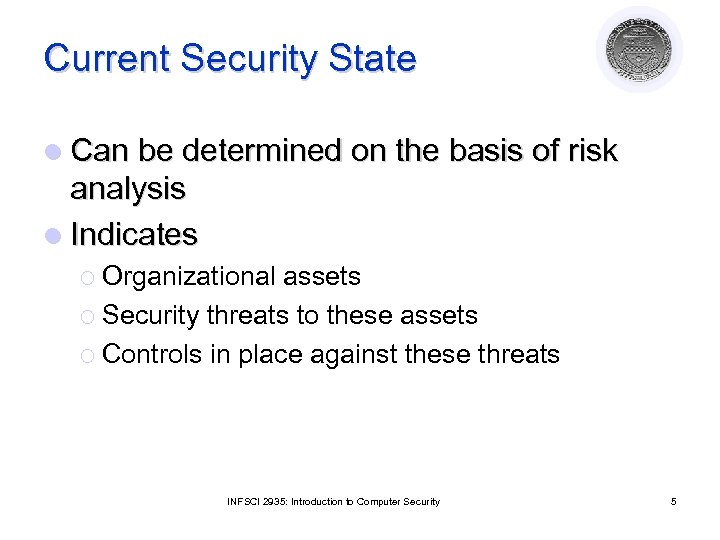 Current Security State

Can be determined on the basis of risk analysis

Indicates

Organizational assets

Security threats to these assets

Controls in place against these threats

INFSCI 2935: Introduction to Computer Security

5